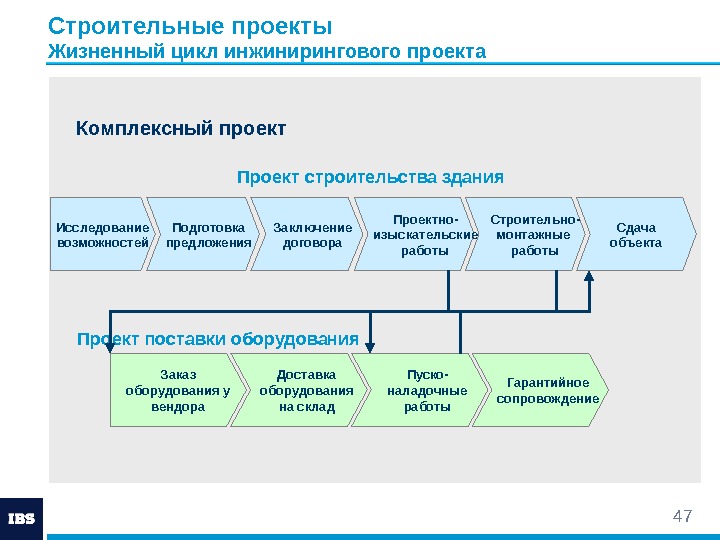 Строительные проекты
Жизненный цикл инжинирингового проекта

Комплексный проект

Проект строительства здания

Исследование возможностей

Подготовка предложения

Заключение договора

Проектно-изыскательские работы

Строительно-монтажные работы

Сдача объекта

Проект поставки оборудования

Заказ оборудования у вендора

Доставка оборудования на склад

Пуско-наладочные работы

Гарантийное сопровождение

IBS

47